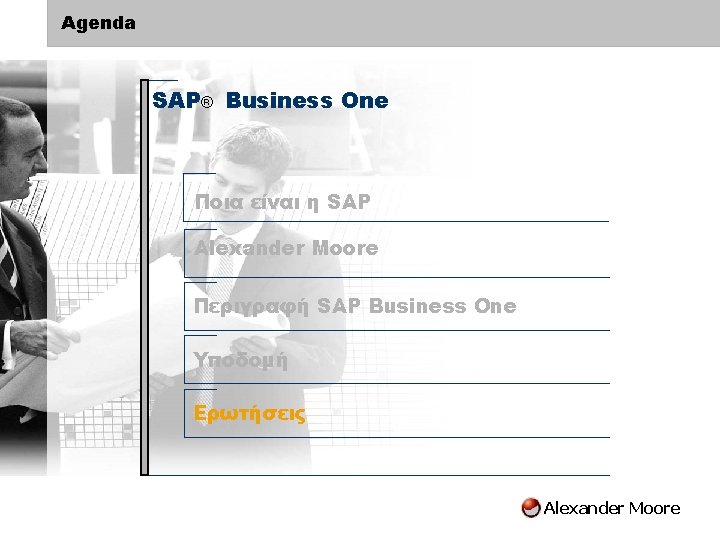 Agenda

SAP® Business One

Ποια είναι η SAP

Alexander Moore

Περιγραφή SAP Business One

Υποδομή

Ερωτήσεις

Alexander Moore